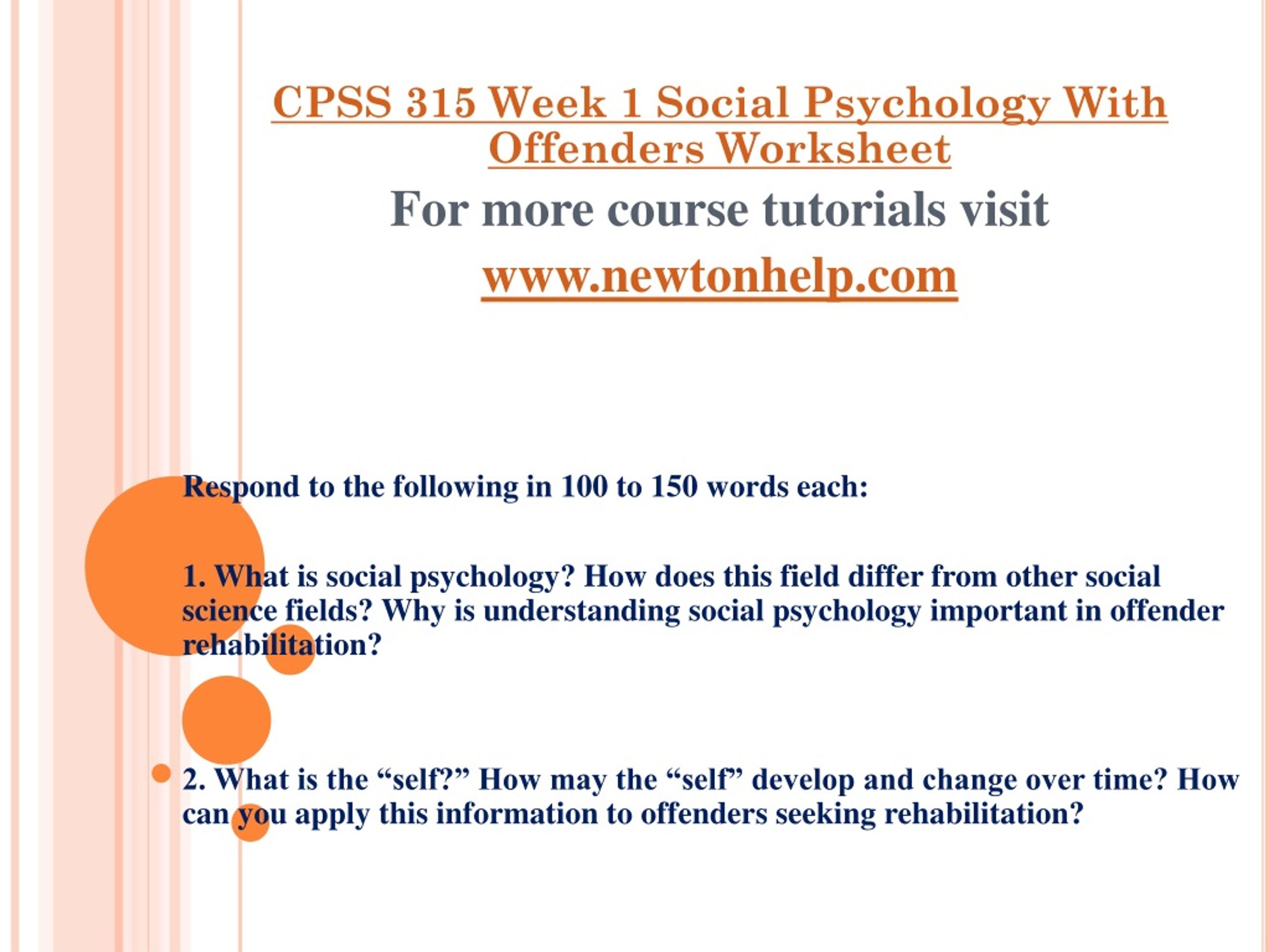 CPSS 315 Week 1 Social Psychology With Offenders Worksheet

For more course tutorials visit

www.newtonhelp.com

Respond to the following in 100 to 150 words each:

1. What is social psychology? How does this field differ from other social science fields? Why is understanding social psychology important in offender rehabilitation?

2. What is the “self?” How may the “self” develop and change over time? How can you apply this information to offenders seeking rehabilitation?